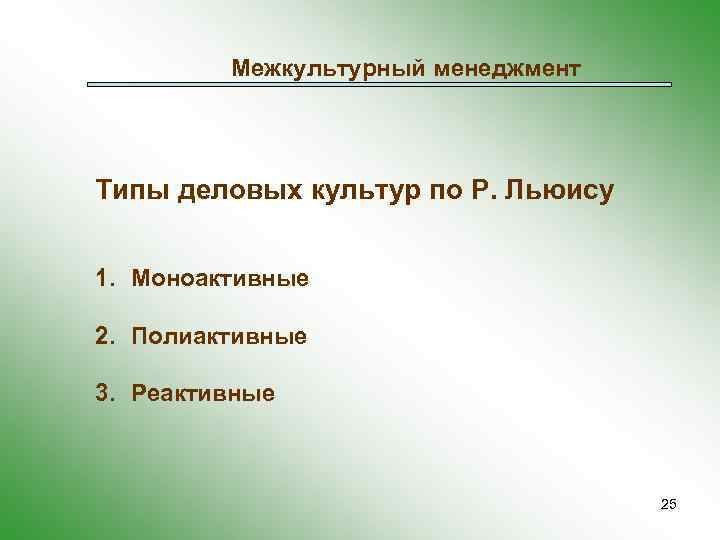 Межкультурный менеджмент

Типы деловых культур по Р. Льюису

1. Моноактивные

2. Полиактивные

3. Реактивные

25